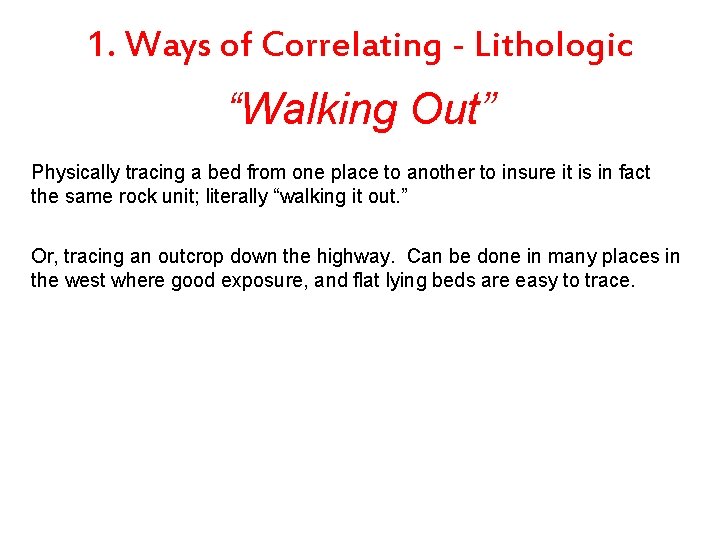 1. Ways of Correlating - Lithologic

“Walking Out”

Physically tracing a bed from one place to another to insure it is in fact the same rock unit; literally “walking it out.”

Or, tracing an outcrop down the highway.  Can be done in many places in the west where good exposure, and flat lying beds are easy to trace.